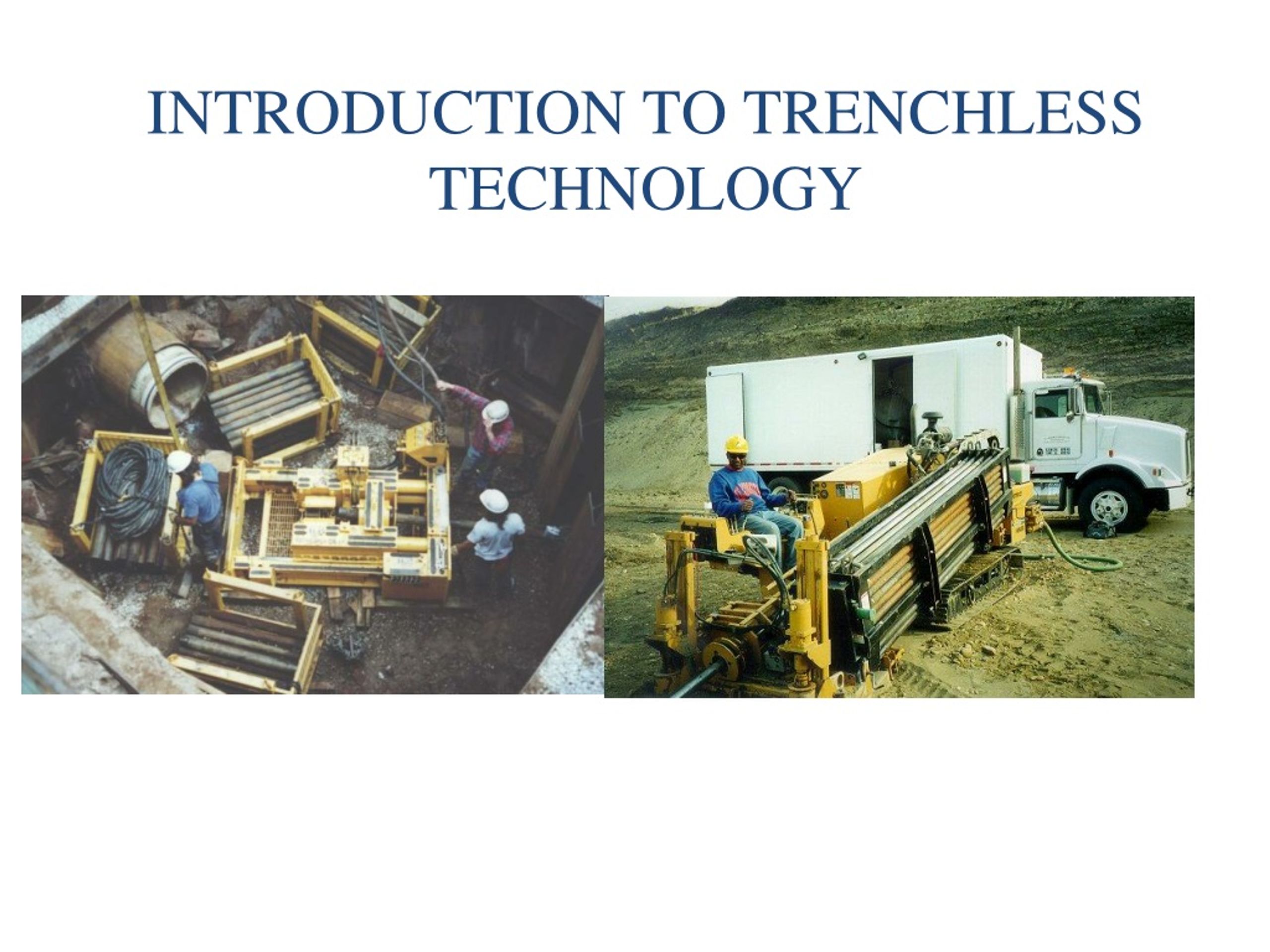 INTRODUCTION TO TRENCHLESS TECHNOLOGY